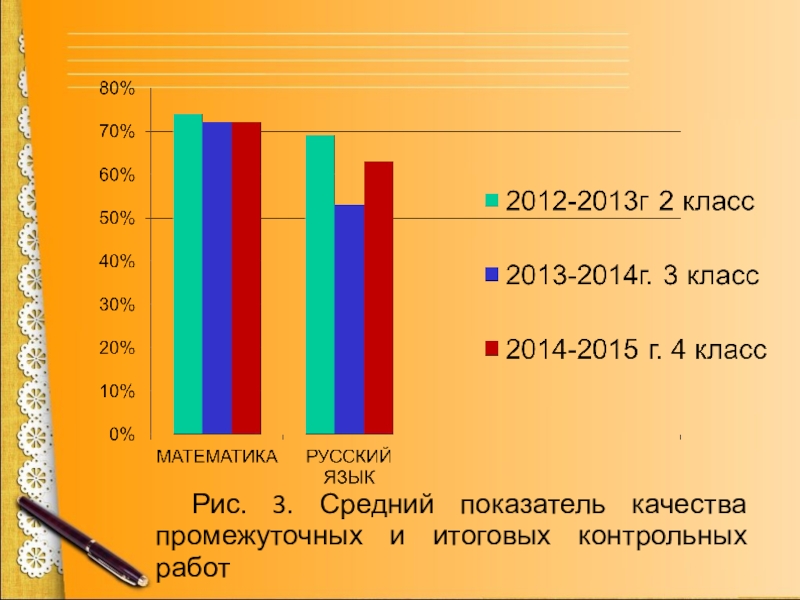 80%
70%
60%
50%
40%
30%
20%
10%
0%

МАТЕМАТИКА
РУССКИЙ ЯЗЫК

2012-2013г 2 класс
2013-2014г. 3 класс
2014-2015 г. 4 класс

Рис. 3. Средний показатель качества промежуточных и итоговых контрольных работ